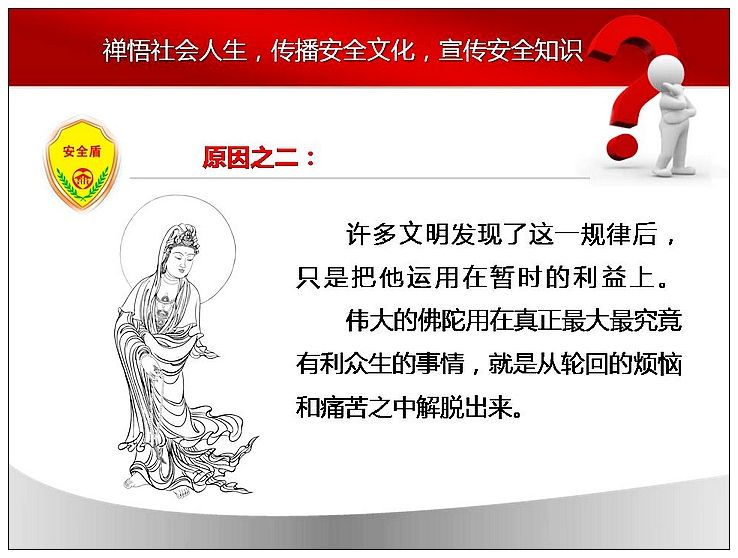 禅悟社会人生，传播安全文化，宣传安全知识

安全盾

原因之二：

许多文明发现了这一规律后，只是把他运用在暂时的利益上。

伟大的佛陀用在真正最大最究竟有利众生的事情，就是从轮回的烦恼和痛苦之中解脱出来。